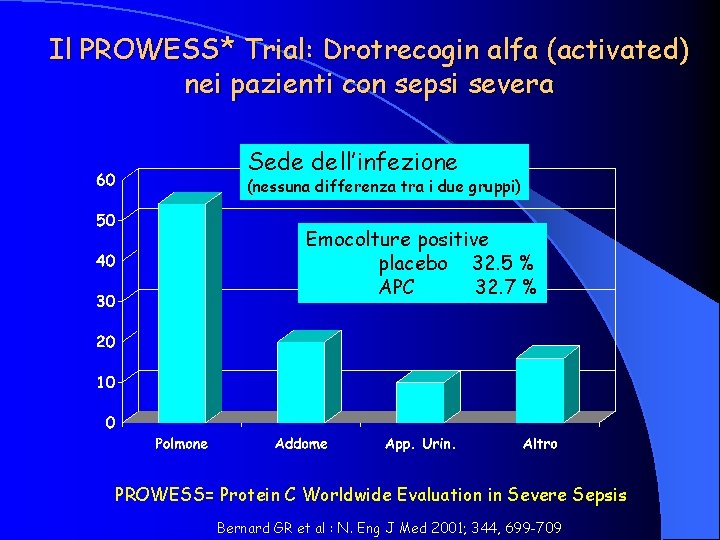 Il PROWESS* Trial: Drotrecogin alfa (activated) nei pazienti con sepsi severa

Sede dell'infezione
(nessuna differenza tra i due gruppi)

Emocolture positive
placebo 32.5 %
APC 32.7 %

60
50
40
30
20
10
0

Polmone
Addome
App. Urin.
Altro

PROWESS= Protein C Worldwide Evaluation in Severe Sepsis

Bernard GR et al : N. Eng J Med 2001; 344, 699-709